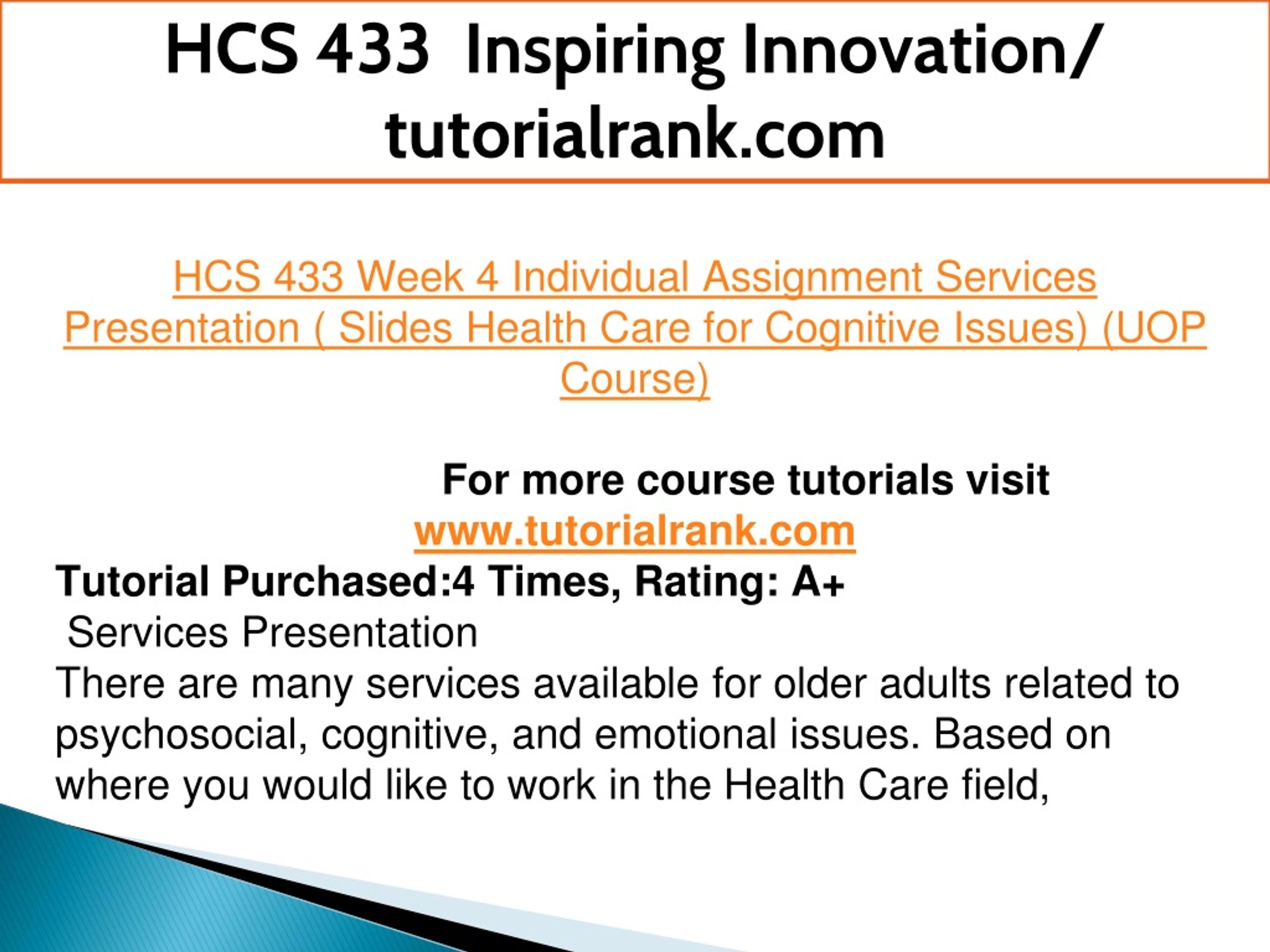 HCS 433 Inspiring Innovation/ tutorialrank.com

HCS 433 Week 4 Individual Assignment Services Presentation ( Slides Health Care for Cognitive Issues) (UOP Course)

For more course tutorials visit www.tutorialrank.com

Tutorial Purchased:4 Times, Rating: A+

Services Presentation

There are many services available for older adults related to psychosocial, cognitive, and emotional issues. Based on where you would like to work in the Health Care field,